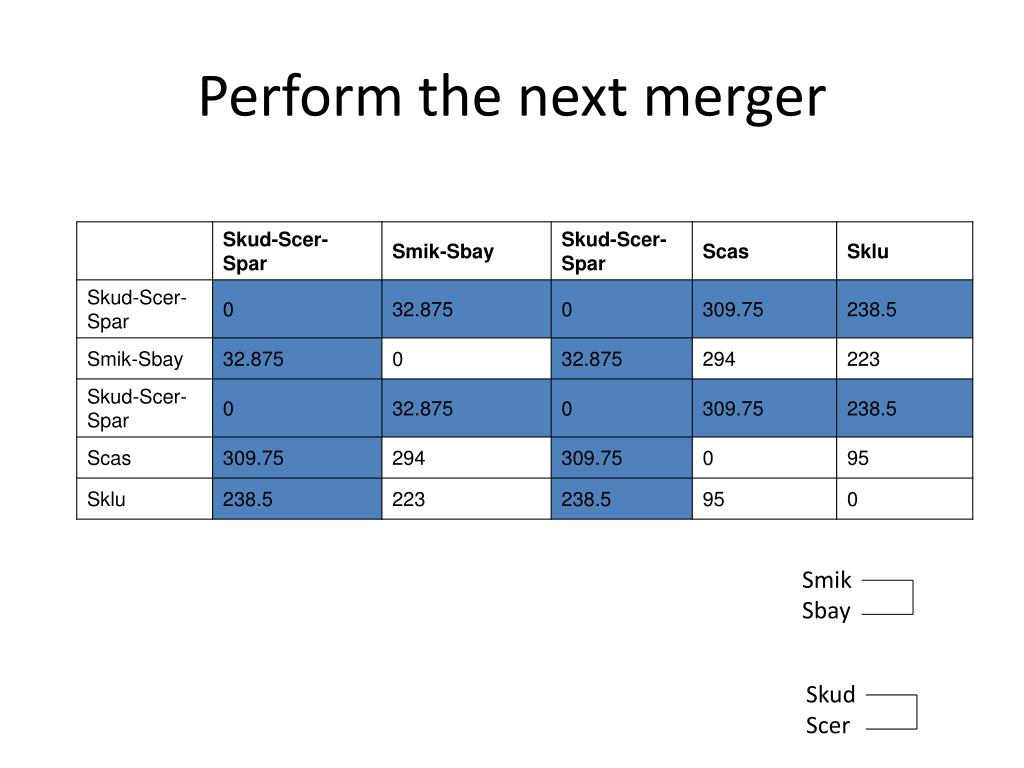 Perform the next merger

| | Skud-Scer-Spar | Smik-Sbay | Skud-Scer-Spar | Scas | Sklu |
|---|---|---|---|---|---|
| Skud-Scer-Spar | 0 | 32.875 | 0 | 309.75 | 238.5 |
| Smik-Sbay | 32.875 | 0 | 32.875 | 294 | 223 |
| Skud-Scer-Spar | 0 | 32.875 | 0 | 309.75 | 238.5 |
| Scas | 309.75 | 294 | 309.75 | 0 | 95 |
| Sklu | 238.5 | 223 | 238.5 | 95 | 0 |

Smik
Sbay

Skud
Scer